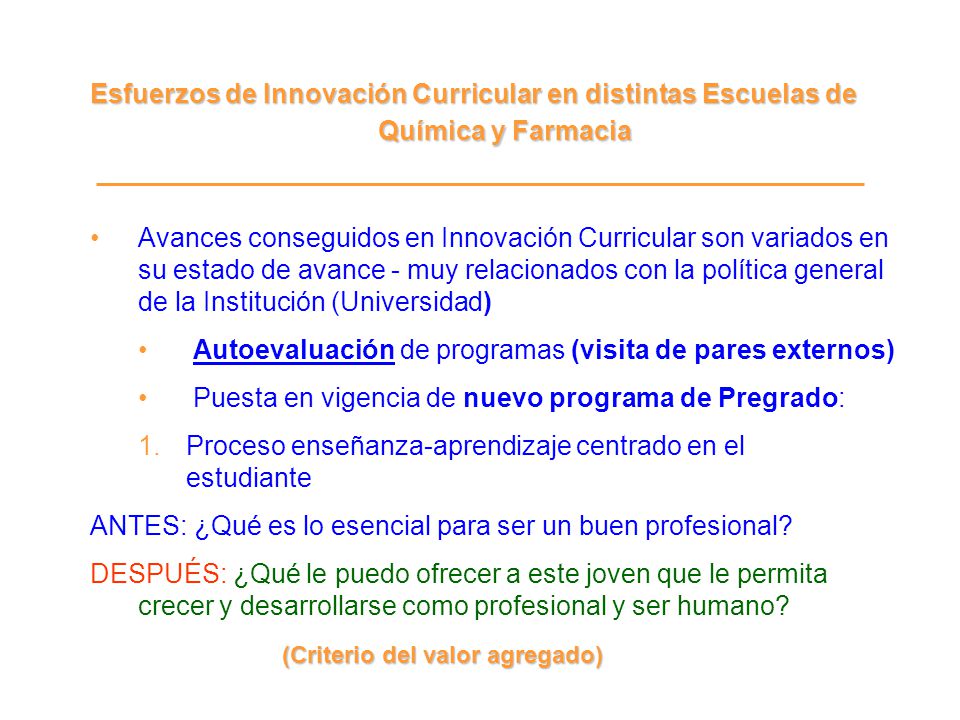 Esfuerzos de Innovación Curricular en distintas Escuelas de Química y Farmacia

• Avances conseguidos en Innovación Curricular son variados en su estado de avance - muy relacionados con la política general de la Institución (Universidad)

• Autoevaluación de programas (visita de pares externos)

• Puesta en vigencia de nuevo programa de Pregrado:

1. Proceso enseñanza-aprendizaje centrado en el estudiante

ANTES: ¿Qué es lo esencial para ser un buen profesional?

DESPUÉS: ¿Qué le puedo ofrecer a este joven que le permita crecer y desarrollarse como profesional y ser humano?

(Criterio del valor agregado)